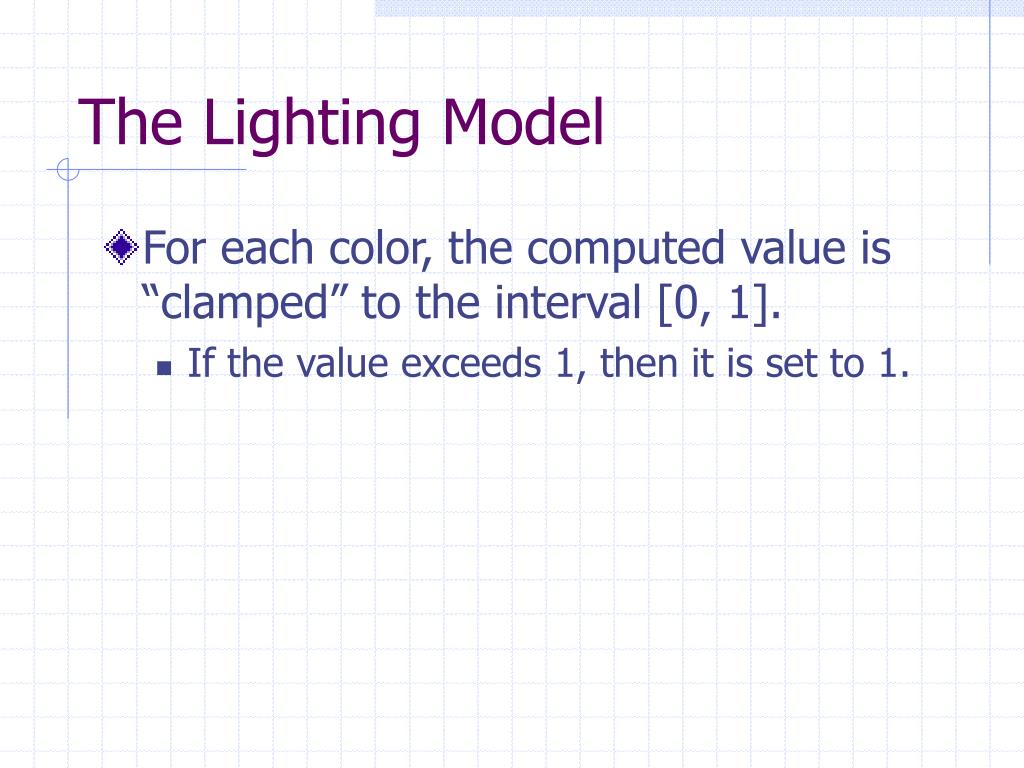 The Lighting Model

For each color, the computed value is “clamped” to the interval [0, 1].

If the value exceeds 1, then it is set to 1.